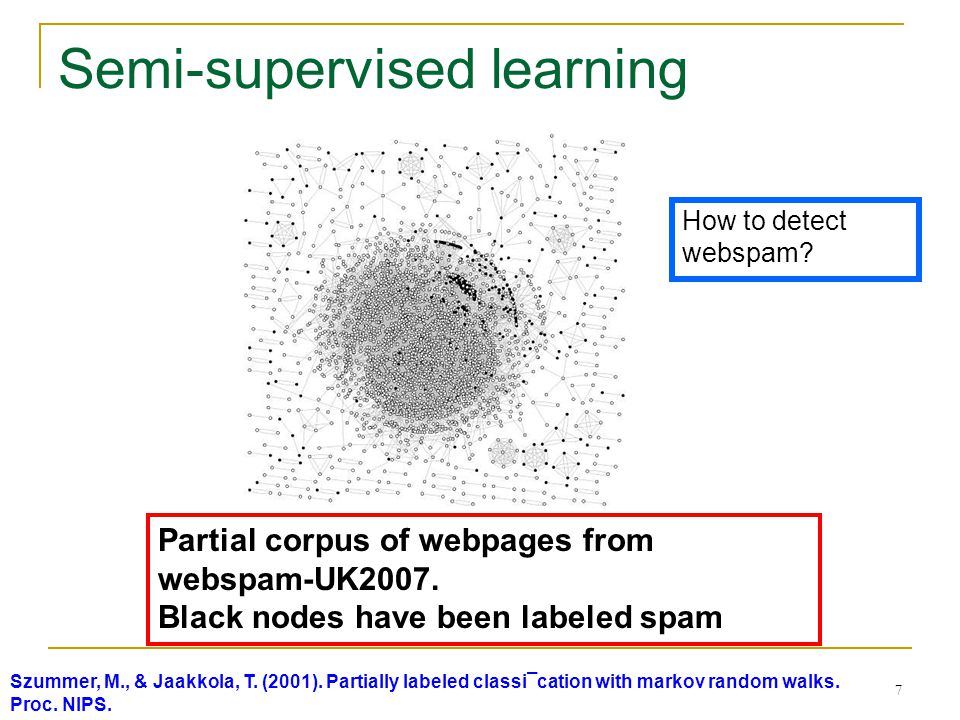 Semi-supervised learning

How to detect webspam?

Partial corpus of webpages from webspam-UK2007.
Black nodes have been labeled spam

Szummer, M., & Jaakkola, T. (2001). Partially labeled classi¯cation with markov random walks. Proc. NIPS.

7